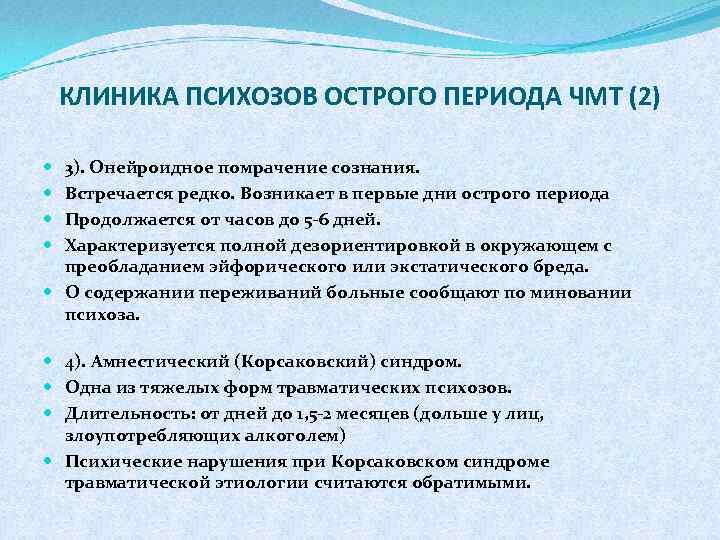 КЛИНИКА ПСИХОЗОВ ОСТРОГО ПЕРИОДА ЧМТ (2)

- 3). Онейроидное помрачение сознания.
- Встречается редко. Возникает в первые дни острого периода
- Продолжается от часов до 5-6 дней.
- Характеризуется полной дезориентировкой в окружающем с преобладанием эйфорического или экстатического бреда.
- О содержании переживаний больные сообщают по миновании психоза.

- 4). Амнестический (Корсаковский) синдром.
- Одна из тяжелых форм травматических психозов.
- Длительность: от дней до 1,5-2 месяцев (дольше у лиц, злоупотребляющих алкоголем)
- Психические нарушения при Корсаковском синдроме травматической этиологии считаются обратимыми.